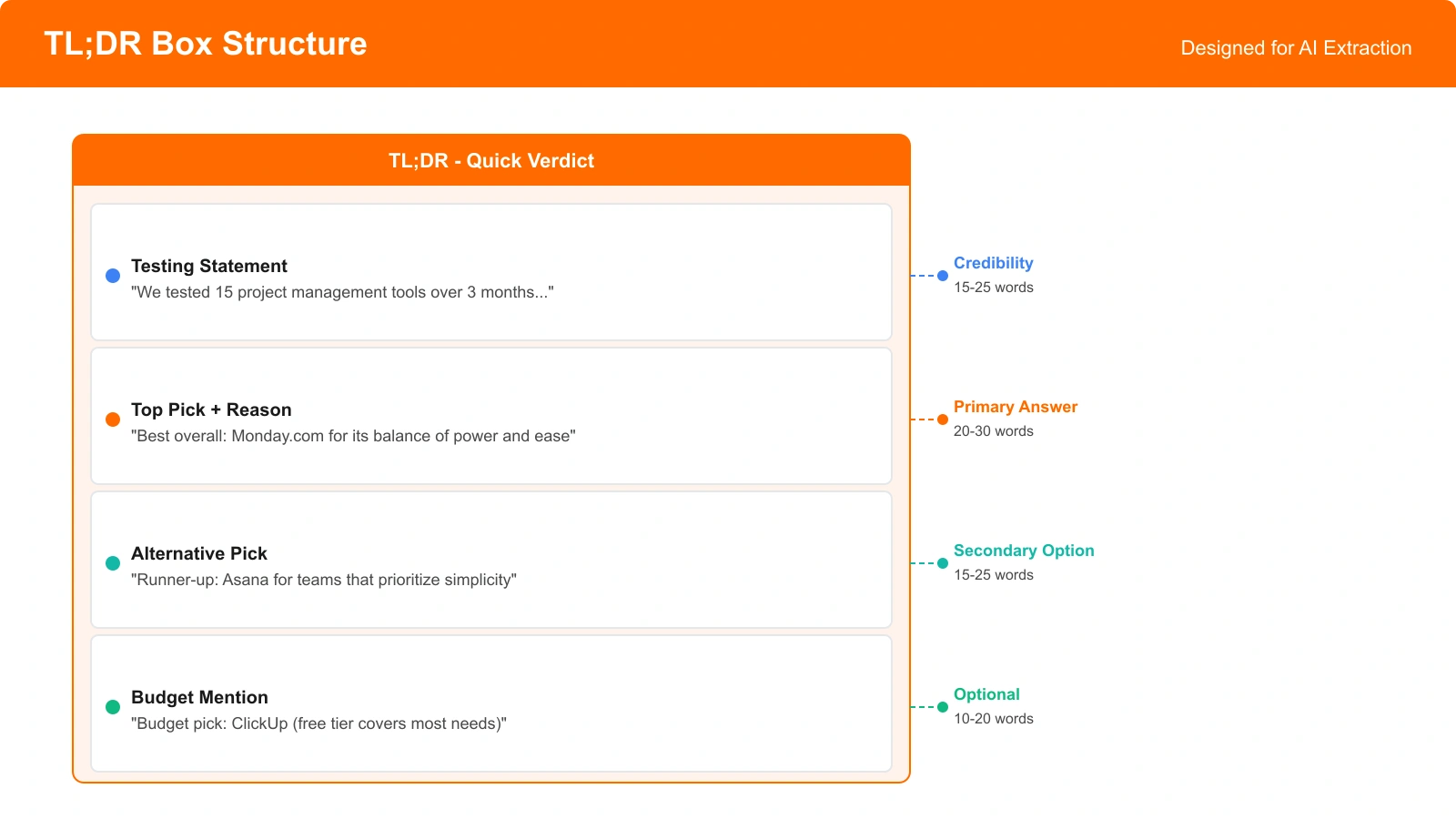 TL;DR Box Structure

Designed for AI Extraction

TL;DR - Quick Verdict

Testing Statement
"We tested 15 project management tools over 3 months..."

Credibility
15-25 words

Top Pick + Reason
"Best overall: Monday.com for its balance of power and ease"

Primary Answer
20-30 words

Alternative Pick
"Runner-up: Asana for teams that prioritize simplicity"

Secondary Option
15-25 words

Budget Mention
"Budget pick: ClickUp (free tier covers most needs)"

Optional
10-20 words